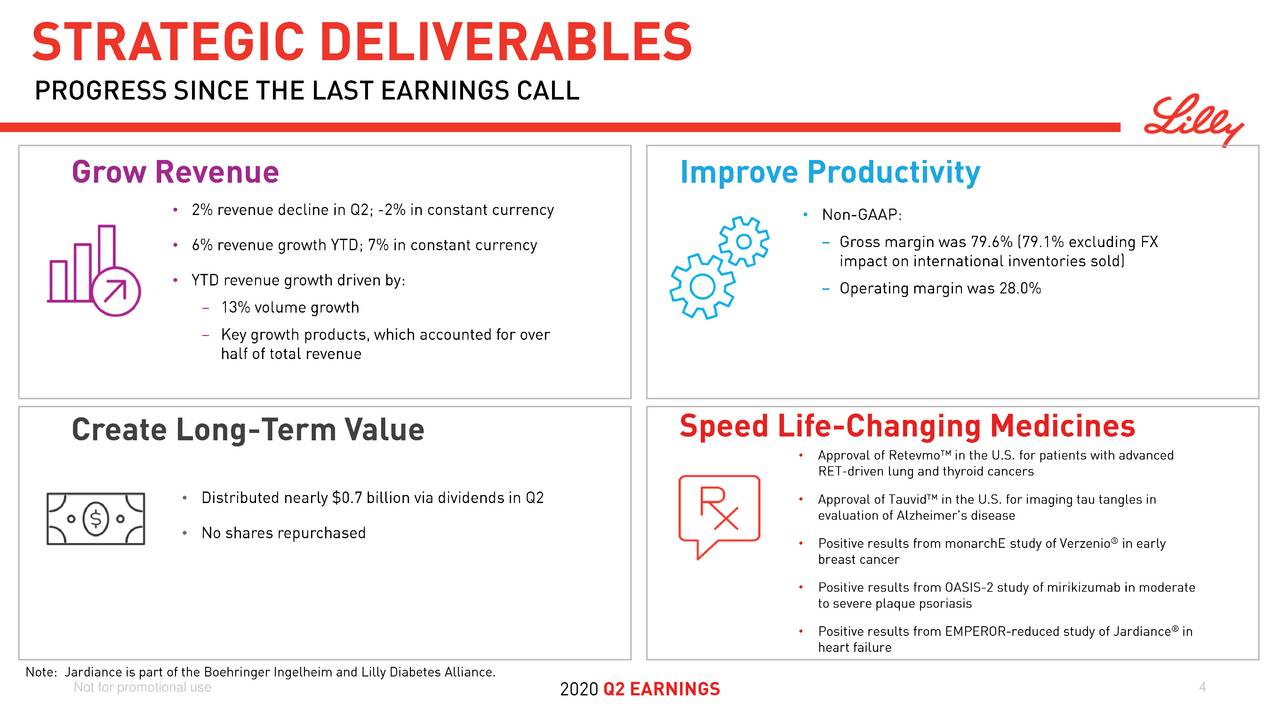 STRATEGIC DELIVERABLES

PROGRESS SINCE THE LAST EARNINGS CALL

Lilly

Grow Revenue

• 2% revenue decline in Q2; -2% in constant currency
• 6% revenue growth YTD; 7% in constant currency
• YTD revenue growth driven by:
– 13% volume growth
– Key growth products, which accounted for over half of total revenue

Improve Productivity

• Non-GAAP:
– Gross margin was 79.6% (79.1% excluding FX impact on international inventories sold)
– Operating margin was 28.0%

Create Long-Term Value

• Distributed nearly $0.7 billion via dividends in Q2
• No shares repurchased

Speed Life-Changing Medicines

• Approval of Retevmo™ in the U.S. for patients with advanced RET-driven lung and thyroid cancers
• Approval of Tauvid™ in the U.S. for imaging tau tangles in evaluation of Alzheimer's disease
• Positive results from monarchE study of Verzenio® in early breast cancer
• Positive results from OASIS-2 study of mirikizumab in moderate to severe plaque psoriasis
• Positive results from EMPEROR-reduced study of Jardiance® in heart failure

Note: Jardiance is part of the Boehringer Ingelheim and Lilly Diabetes Alliance.

Not for promotional use

2020 Q2 EARNINGS

4